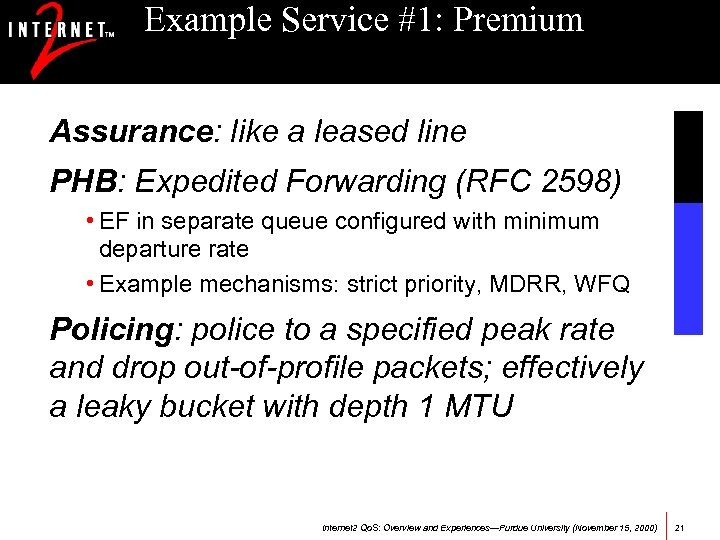 INTERNET™ 2

Example Service #1: Premium

Assurance: like a leased line

PHB: Expedited Forwarding (RFC 2598)

• EF in separate queue configured with minimum departure rate

• Example mechanisms: strict priority, MDRR, WFQ

Policing: police to a specified peak rate and drop out-of-profile packets; effectively a leaky bucket with depth 1 MTU

Internet2 QoS: Overview and Experiences—Purdue University (November 15, 2000) 21